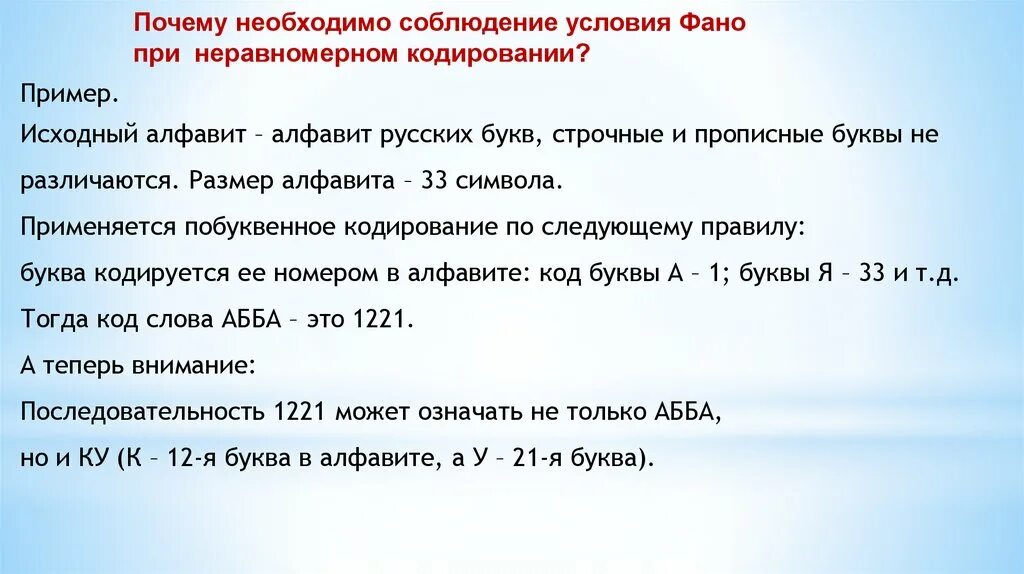 Почему необходимо соблюдение условия Фано при неравномерном кодировании?

Пример.

Исходный алфавит – алфавит русских букв, строчные и прописные буквы не различаются. Размер алфавита – 33 символа.

Применяется побуквенное кодирование по следующему правилу:

буква кодируется ее номером в алфавите: код буквы А – 1; буквы Я – 33 и т.д.

Тогда код слова АББА – это 1221.

А теперь внимание:

Последовательность 1221 может означать не только АББА,

но и КУ (К – 12-я буква в алфавите, а У – 21-я буква).